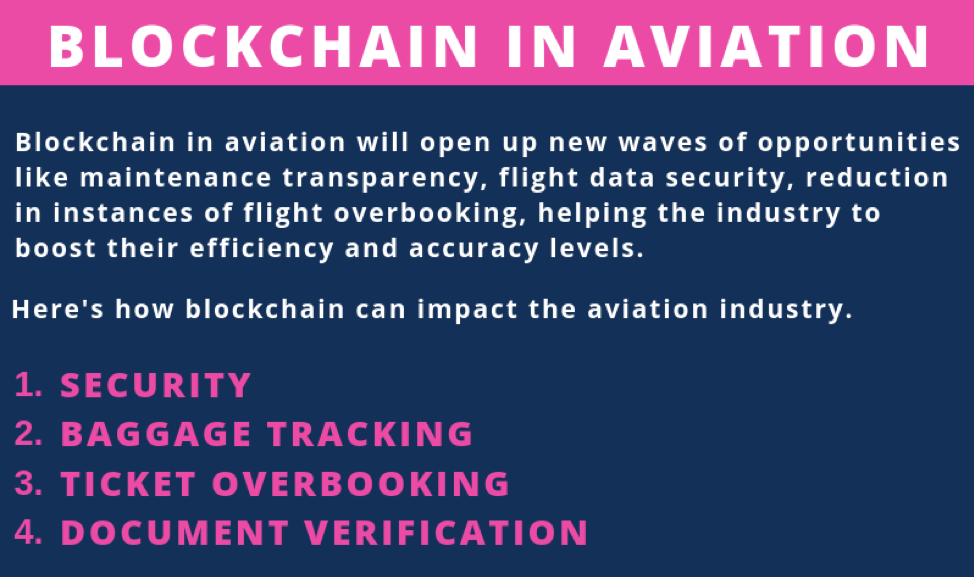 BLOCKCHAIN IN AVIATION

Blockchain in aviation will open up new waves of opportunities like maintenance transparency, flight data security, reduction in instances of flight overbooking, helping the industry to boost their efficiency and accuracy levels.

Here's how blockchain can impact the aviation industry.

1. SECURITY
2. BAGGAGE TRACKING
3. TICKET OVERBOOKING
4. DOCUMENT VERIFICATION